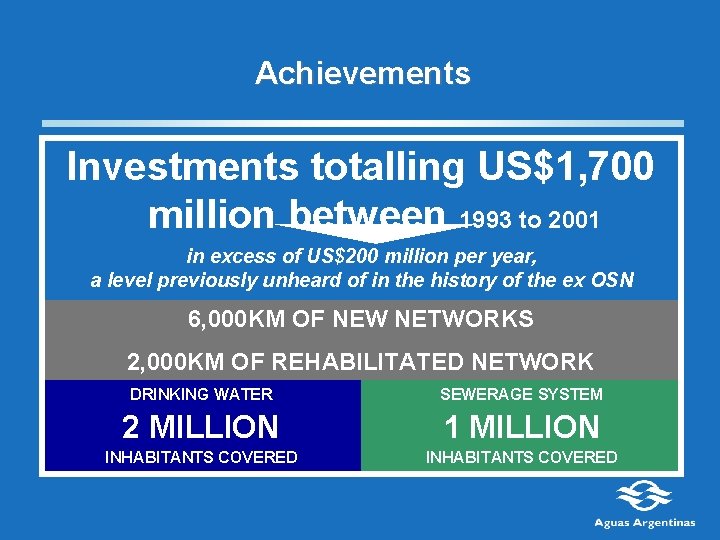 Achievements

Investments totalling US$1,700 million between 1993 to 2001

in excess of US$200 million per year, a level previously unheard of in the history of the ex OSN

6,000KM OF NEW NETWORKS

2,000KM OF REHABILITATED NETWORK

DRINKING WATER
2 MILLION
INHABITANTS COVERED

SEWERAGE SYSTEM
1 MILLION
INHABITANTS COVERED

Aguas Argentinas